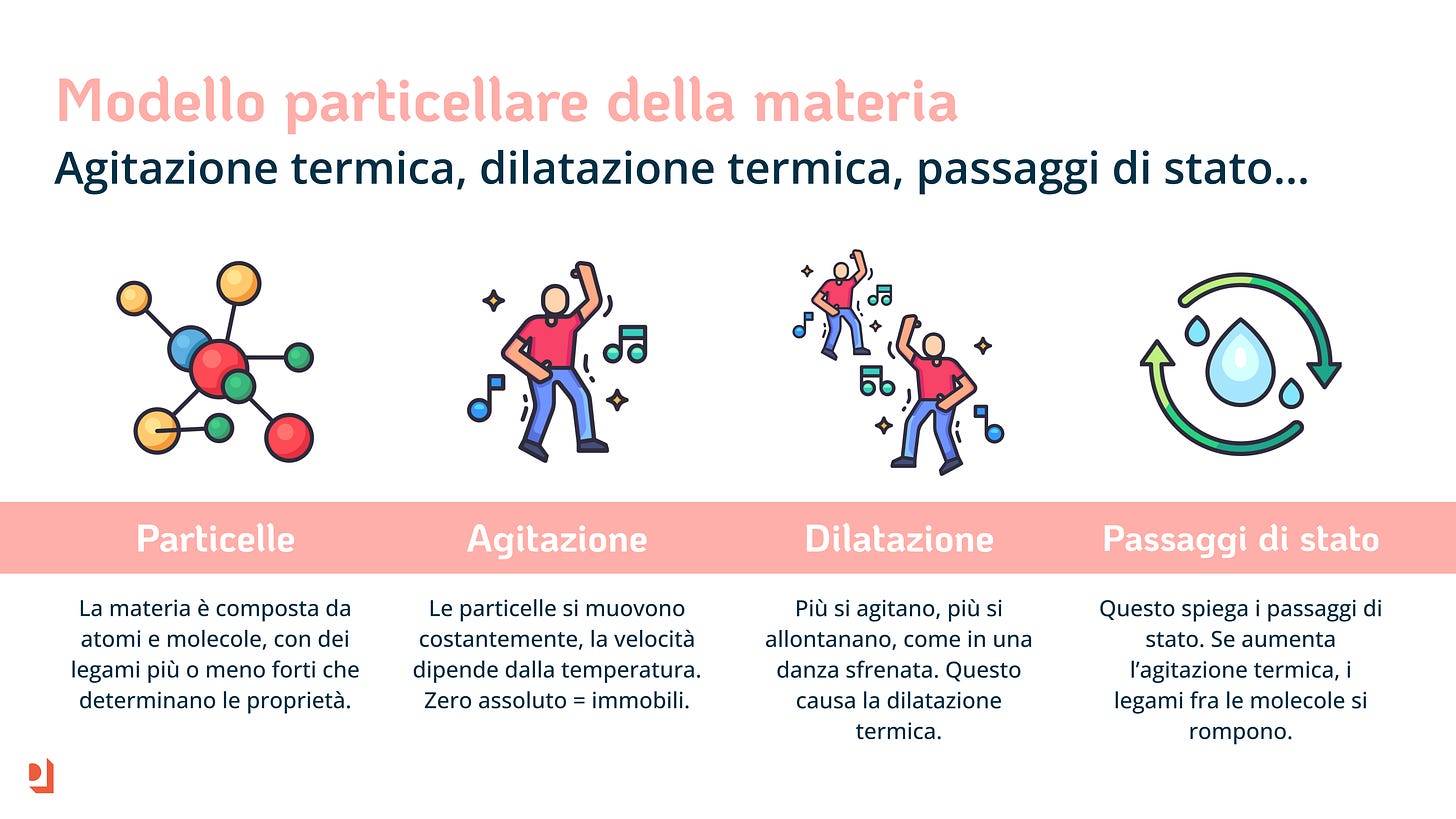 Modello particellare della materia
Agitazione termica, dilatazione termica, passaggi di stato...

Particelle

La materia è composta da atomi e molecole, con dei legami più o meno forti che determinano le proprietà.

Agitazione

Le particelle si muovono costantemente, la velocità dipende dalla temperatura. Zero assoluto = immobili.

Dilatazione

Più si agitano, più si allontanano, come in una danza sfrenata. Questo causa la dilatazione termica.

Passaggi di stato

Questo spiega i passaggi di stato. Se aumenta l'agitazione termica, i legami fra le molecole si rompono.